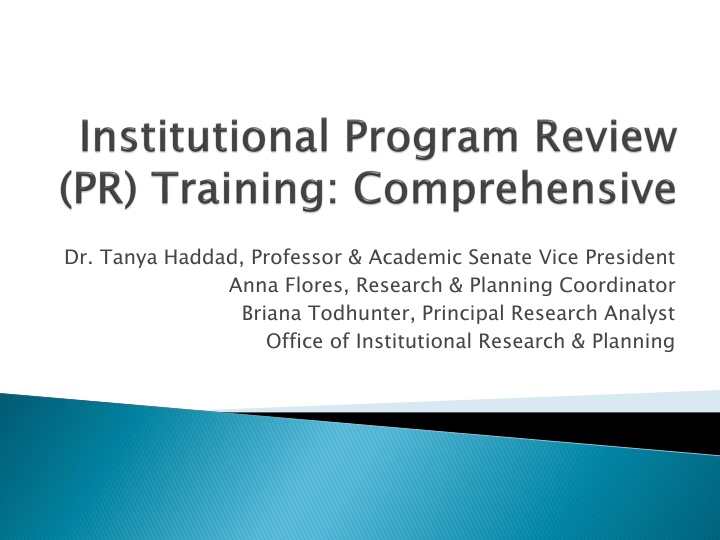 Institutional Program Review (PR) Training: Comprehensive

Dr. Tanya Haddad, Professor & Academic Senate Vice President
Anna Flores, Research & Planning Coordinator
Briana Todhunter, Principal Research Analyst
Office of Institutional Research & Planning